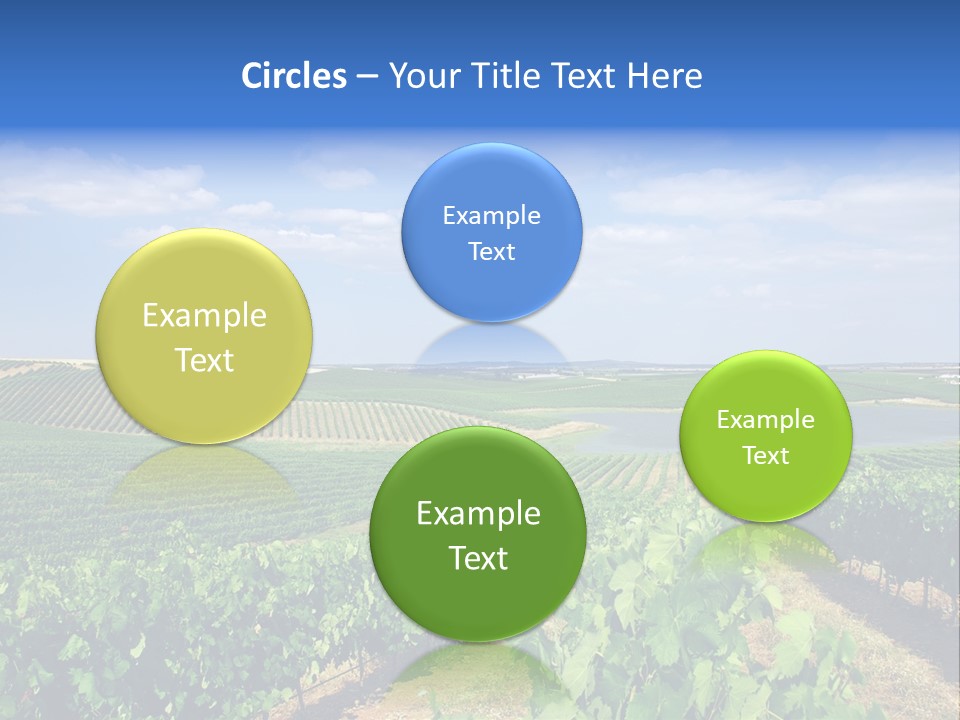 Circles – Your Title Text Here

Example Text

Example Text

Example Text

Example Text